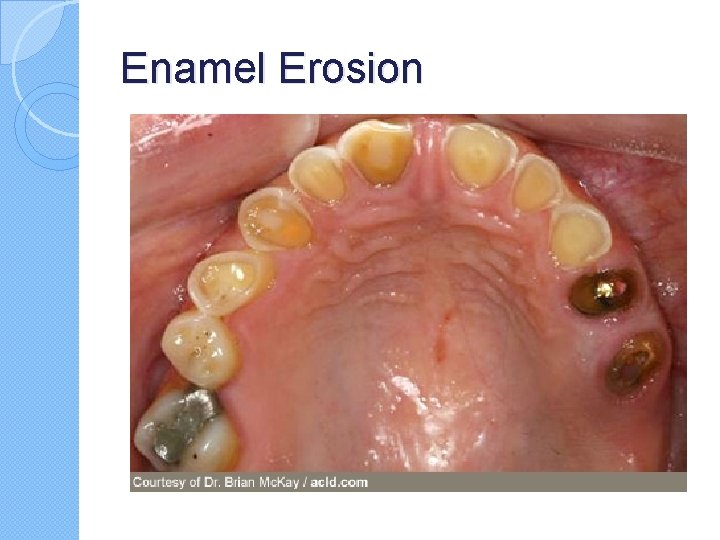 Enamel Erosion

Courtesy of Dr. Brian McKay / acld.com